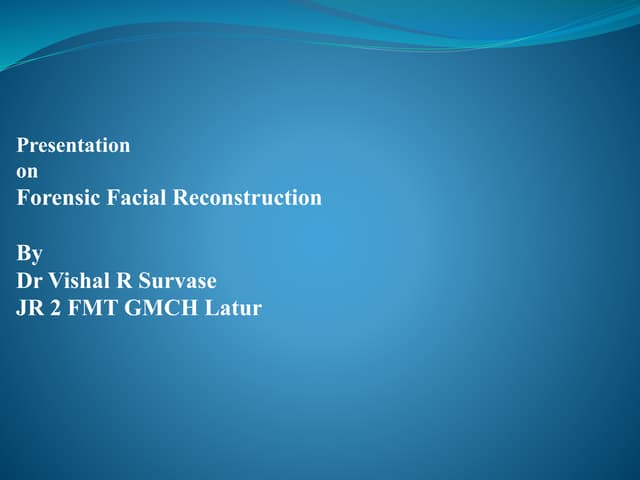 Presentation
on
Forensic Facial Reconstruction

By
Dr Vishal R Survase
JR 2 FMT GMCH Latur